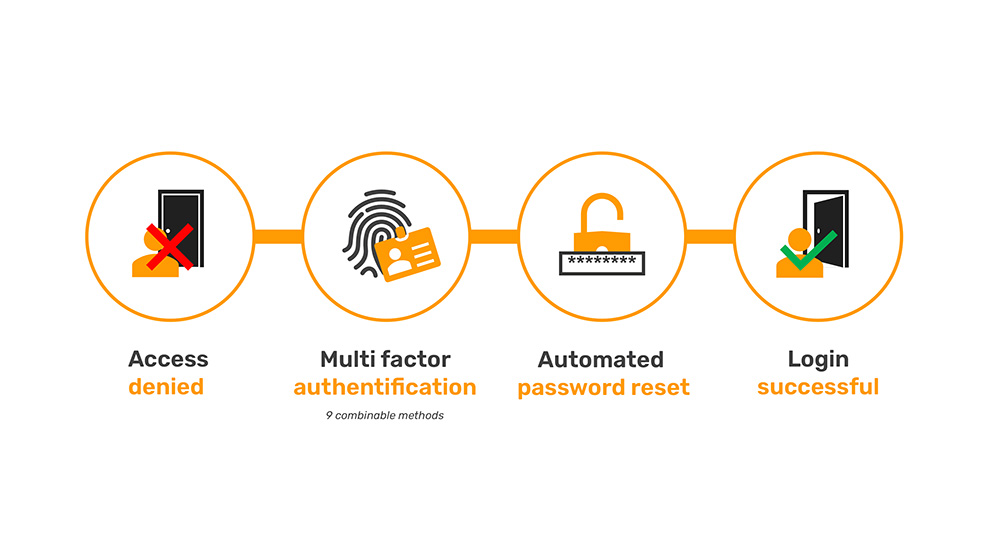 ********

Access
denied

Multi factor
authentification
9 combinable methods

Automated
password reset

Login
successful